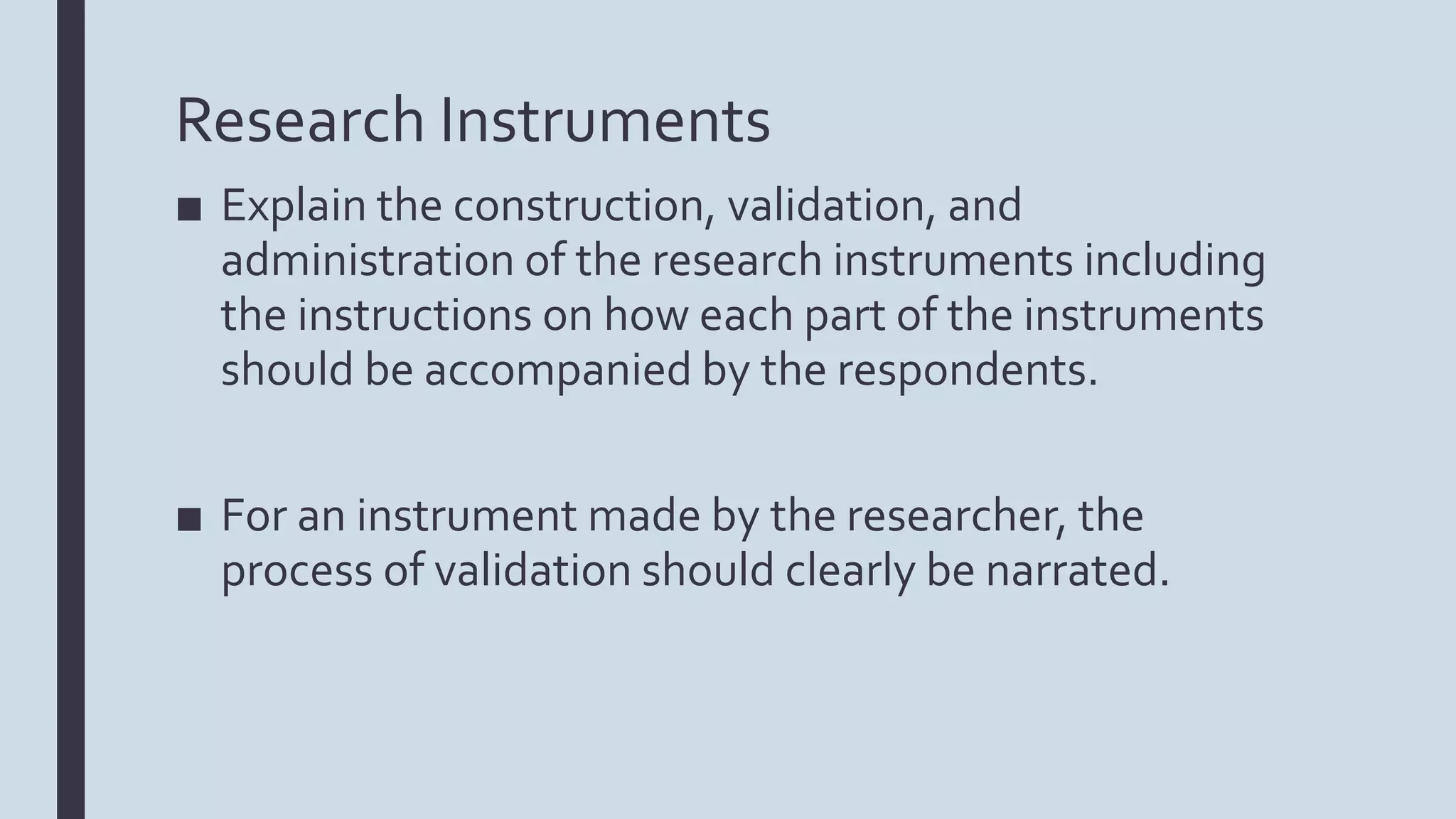 Research Instruments

■ Explain the construction, validation, and administration of the research instruments including the instructions on how each part of the instruments should be accompanied by the respondents.

■ For an instrument made by the researcher, the process of validation should clearly be narrated.